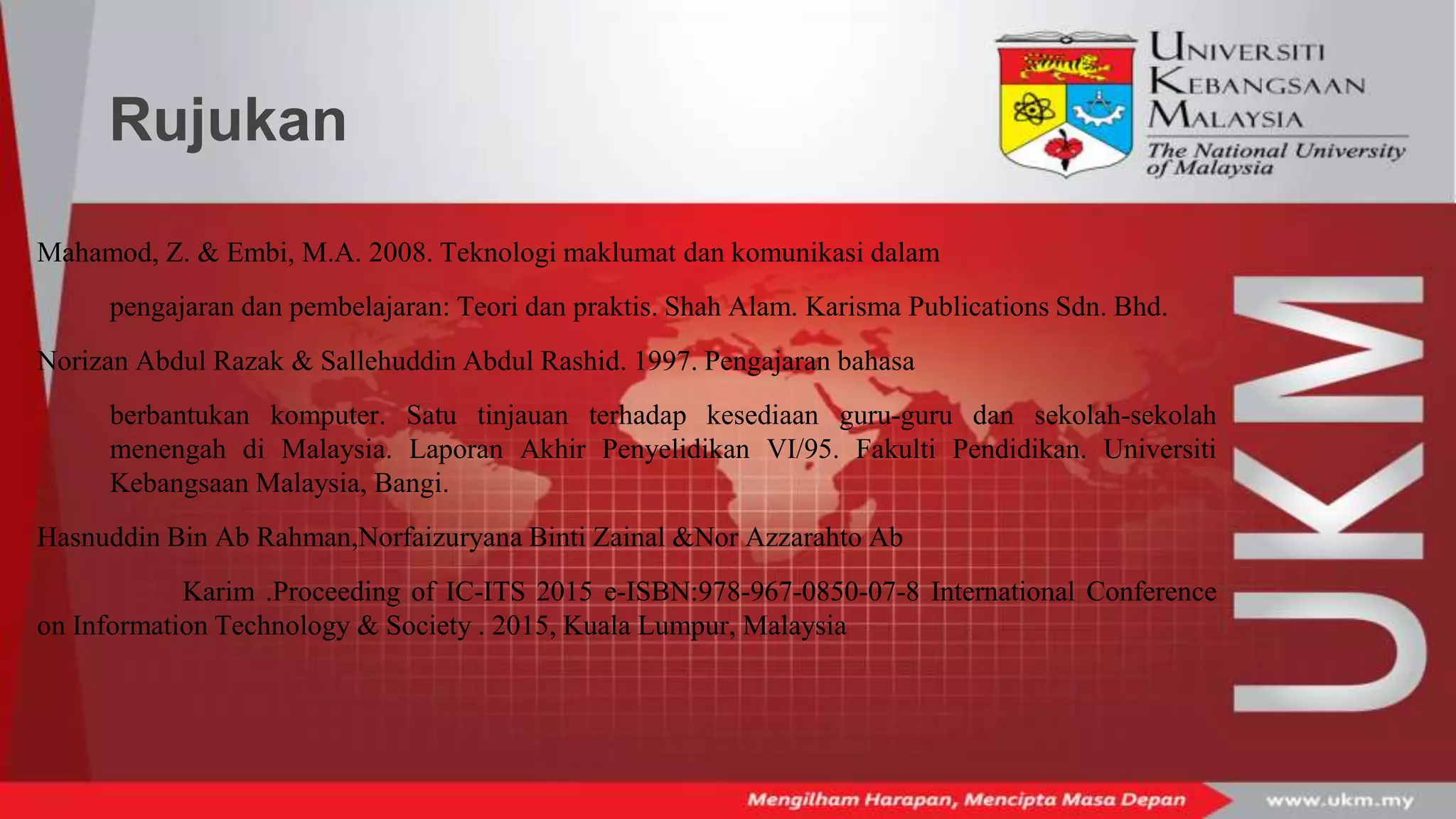 Rujukan

UNIVERSITI KEBANGSAAN MALAYSIA
The National University of Malaysia

Mahamod, Z. & Embi, M.A. 2008. Teknologi maklumat dan komunikasi dalam

pengajaran dan pembelajaran: Teori dan praktis. Shah Alam. Karisma Publications Sdn. Bhd.

Norizan Abdul Razak & Sallehuddin Abdul Rashid. 1997. Pengajaran bahasa

berbantukan komputer. Satu tinjauan terhadap kesediaan guru-guru dan sekolah-sekolah menengah di Malaysia. Laporan Akhir Penyelidikan VI/95. Fakulti Pendidikan. Universiti Kebangsaan Malaysia, Bangi.

Hasnuddin Bin Ab Rahman,Norfaizuryana Binti Zainal &Nor Azzarahto Ab

Karim .Proceeding of IC-ITS 2015 e-ISBN:978-967-0850-07-8 International Conference on Information Technology & Society . 2015, Kuala Lumpur, Malaysia

UKM

Mengilham Harapan, Mencipta Masa Depan

www.ukm.my